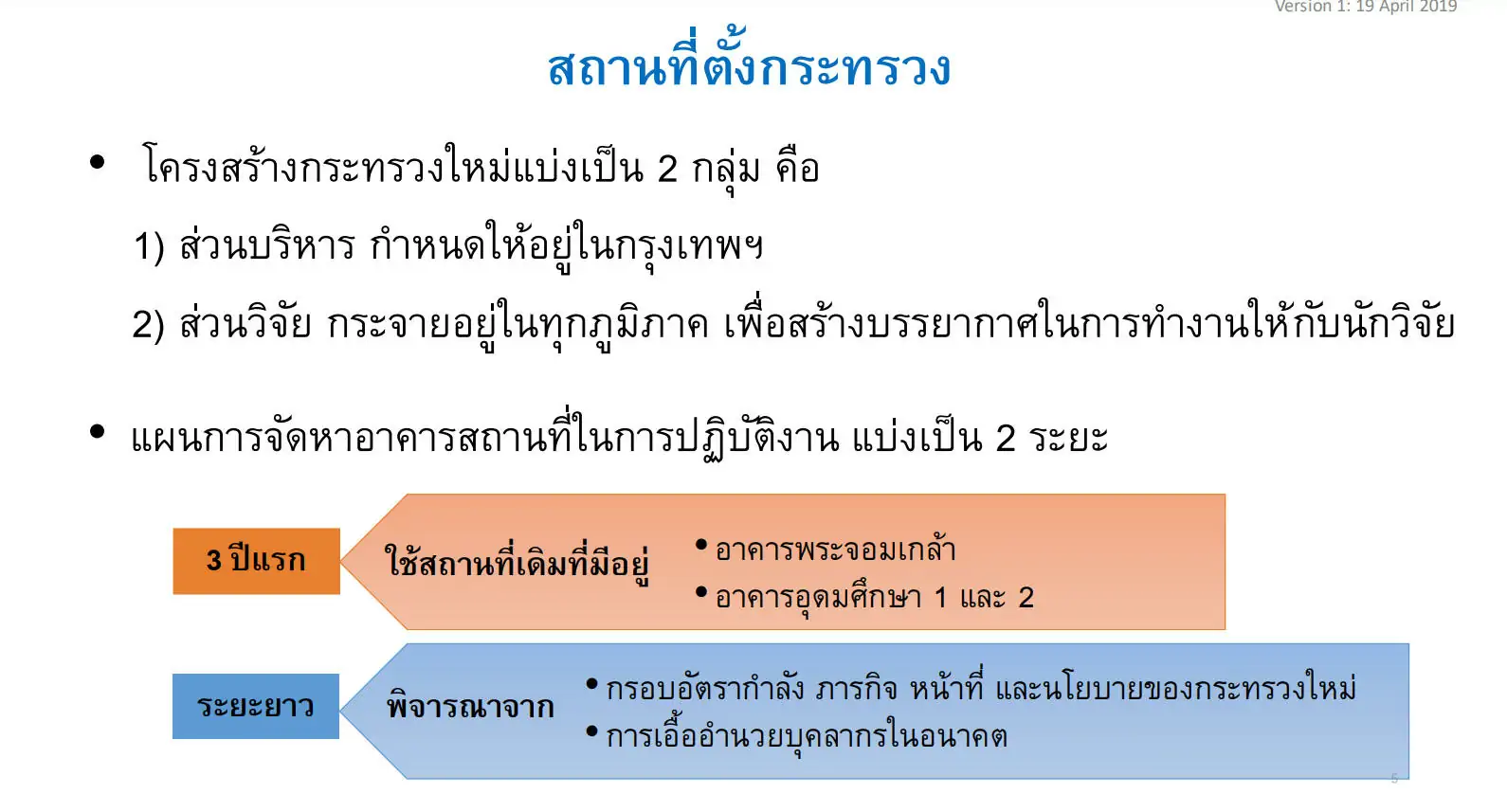 Version 1: 19 April 2019

สถานที่ตั้งกระทรวง

• โครงสร้างกระทรวงใหม่แบ่งเป็น 2 กลุ่ม คือ

1) ส่วนบริหาร กำหนดให้อยู่ในกรุงเทพฯ

2) ส่วนวิจัย กระจายอยู่ในทุกภูมิภาค เพื่อสร้างบรรยากาศในการทำงานให้กับนักวิจัย

• แผนการจัดหาอาคารสถานที่ในการปฏิบัติงาน แบ่งเป็น 2 ระยะ

3 ปีแรก

ใช้สถานที่เดิมที่มีอยู่

• อาคารพระจอมเกล้า
• อาคารอุดมศึกษา 1 และ 2

ระยะยาว

พิจารณาจาก

• กรอบอัตรากำลัง ภารกิจ หน้าที่ และนโยบายของกระทรวงใหม่
• การเอื้ออำนวยบุคลากรในอนาคต

5